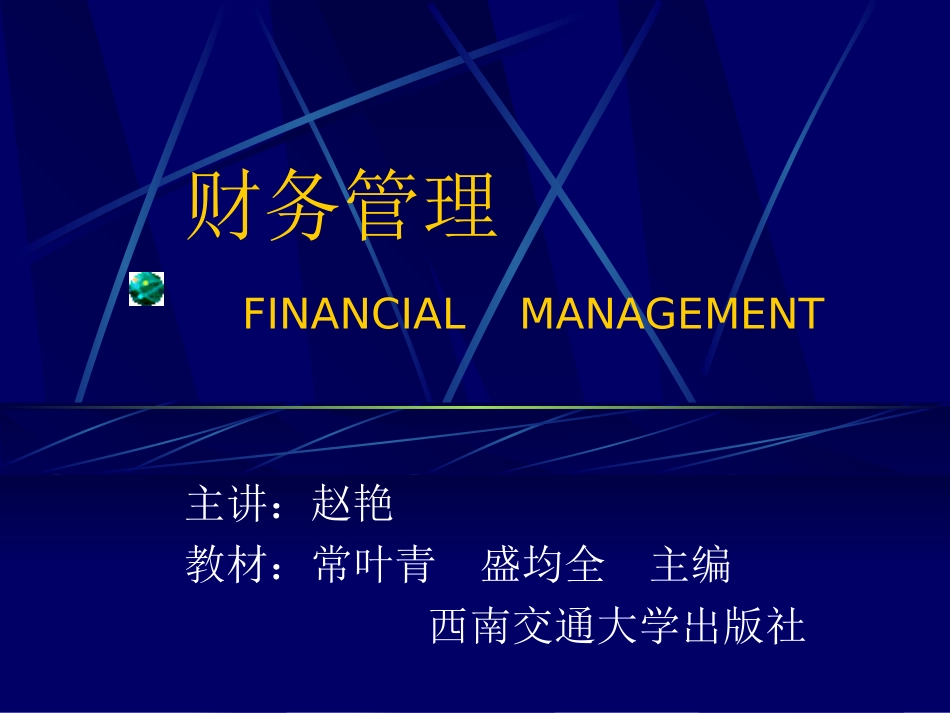 财务管理

FINANCIAL MANAGEMENT

主讲：赵艳
教材：常叶青 盛均全 主编
西南交通大学出版社